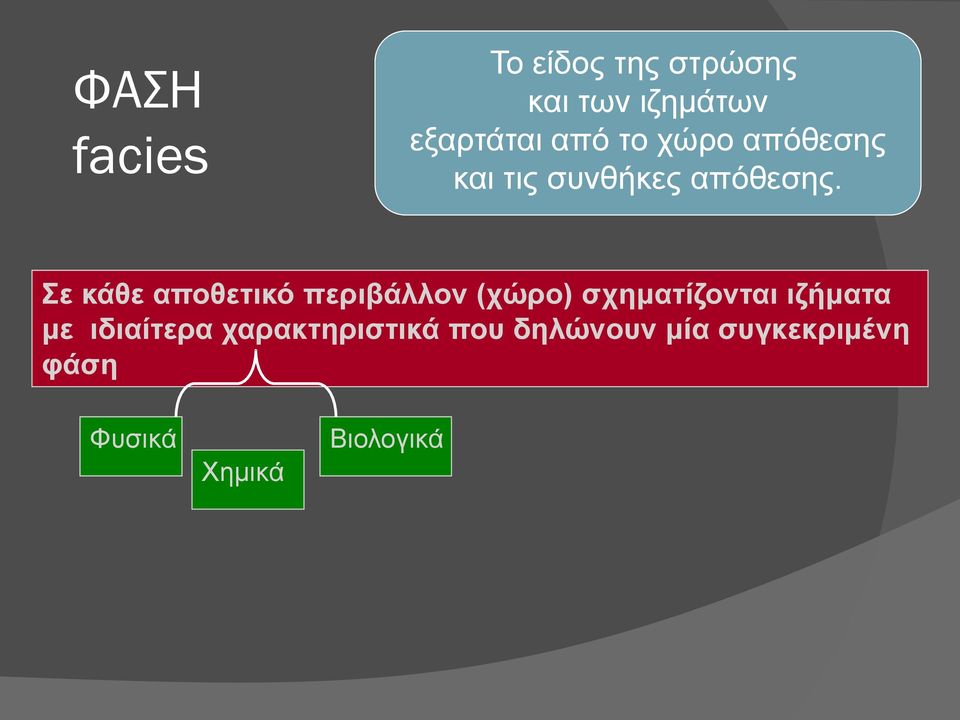 ΦΑΣΗ
facies

Το είδος της στρώσης
και των ιζημάτων
εξαρτάται από το χώρο απόθεσης
και τις συνθήκες απόθεσης.

Σε κάθε αποθετικό περιβάλλον (χώρο) σχηματίζονται ιζήματα με ιδιαίτερα χαρακτηριστικά που δηλώνουν μία συγκεκριμένη φάση

Φυσικά

Χημικά

Βιολογικά